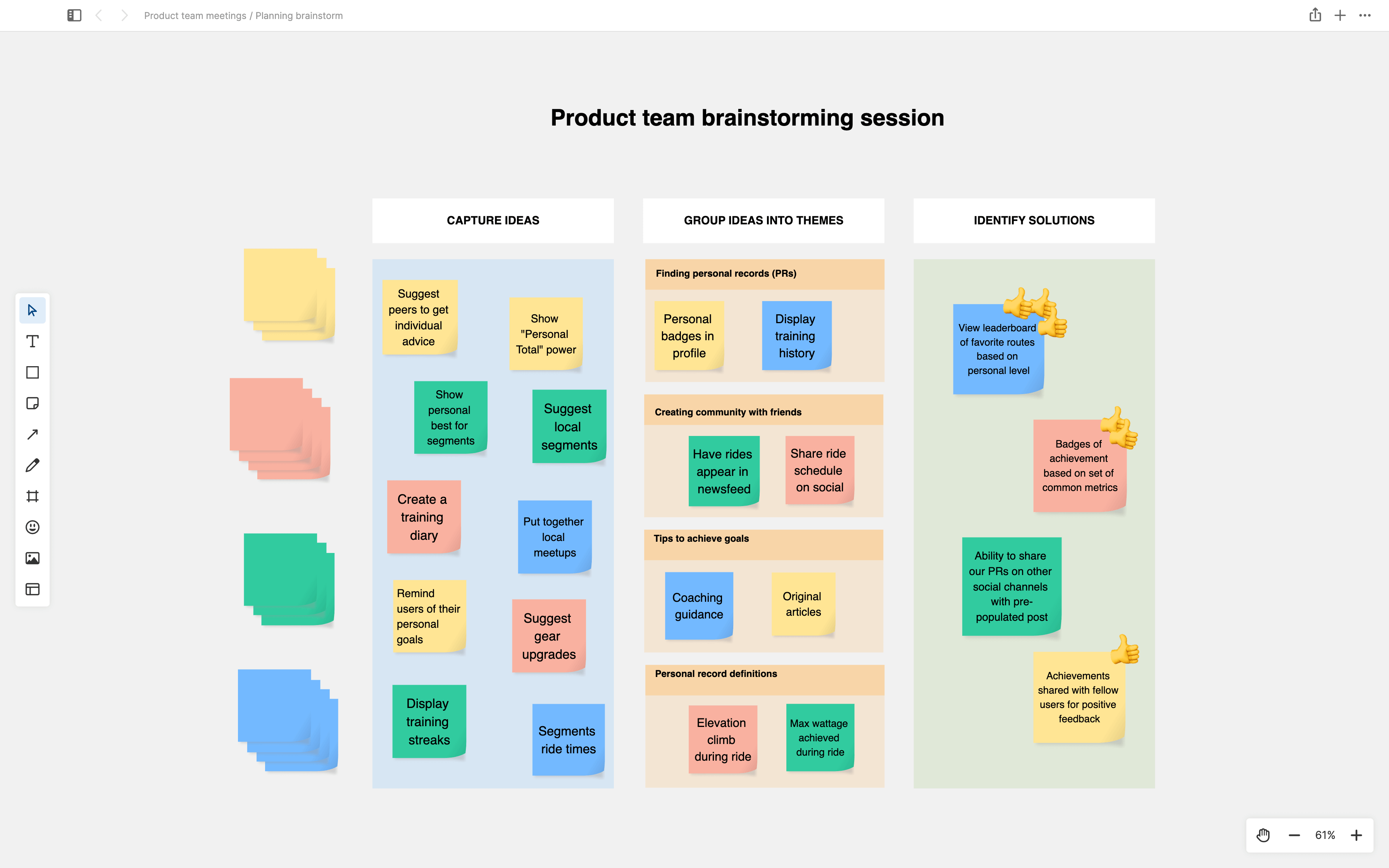 Product team meetings / Planning brainstorm

Product team brainstorming session

CAPTURE IDEAS

Suggest peers to get individual advice

Show "Personal Total" power

Show personal best for segments

Suggest local segments

Create a training diary

Put together local meetups

Remind users of their personal goals

Suggest gear upgrades

Display training streaks

Segments ride times

GROUP IDEAS INTO THEMES

Finding personal records (PRs)

Personal badges in profile

Display training history

Creating community with friends

Have rides appear in newsfeed

Share ride schedule on social

Tips to achieve goals

Coaching guidance

Original articles

Personal record definitions

Elevation climb during ride

Max wattage achieved during ride

IDENTIFY SOLUTIONS

View leaderboard of favorite routes based on personal level

Badges of achievement based on set of common metrics

Ability to share our PRs on other social channels with pre-populated post

Achievements shared with fellow users for positive feedback

61%